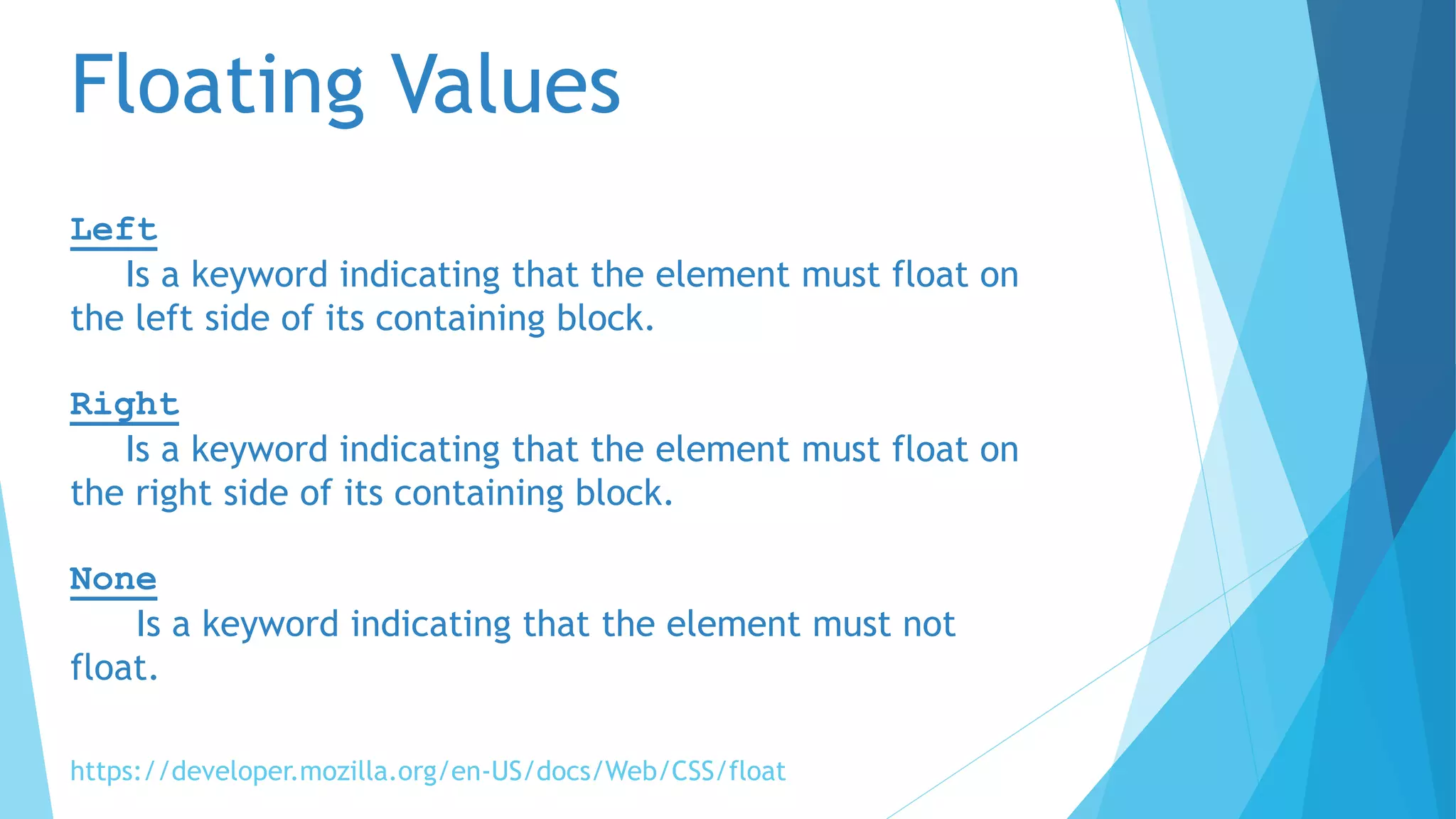 Floating Values

Left
Is a keyword indicating that the element must float on the left side of its containing block.

Right
Is a keyword indicating that the element must float on the right side of its containing block.

None
Is a keyword indicating that the element must not float.

https://developer.mozilla.org/en-US/docs/Web/CSS/float